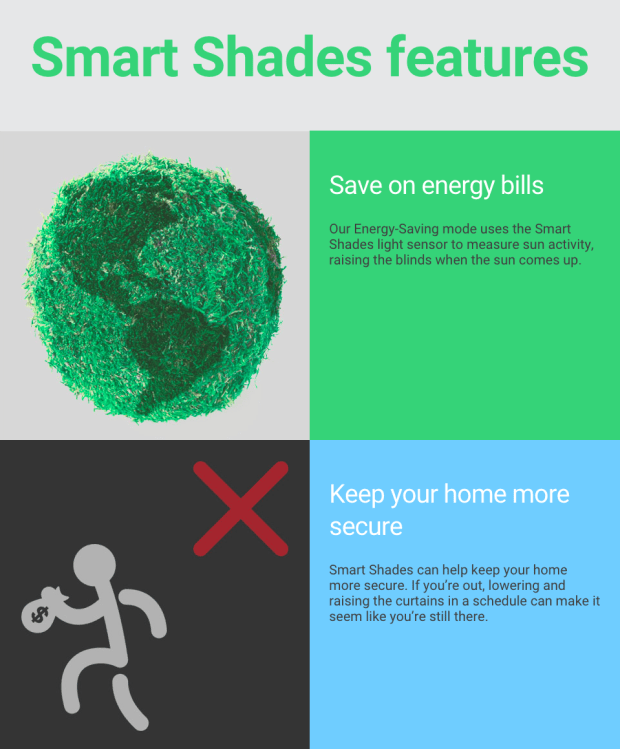 Smart Shades features

Save on energy bills

Our Energy-Saving mode uses the Smart Shades light sensor to measure sun activity, raising the blinds when the sun comes up.

$

Keep your home more secure

Smart Shades can help keep your home more secure. If you're out, lowering and raising the curtains in a schedule can make it seem like you're still there.